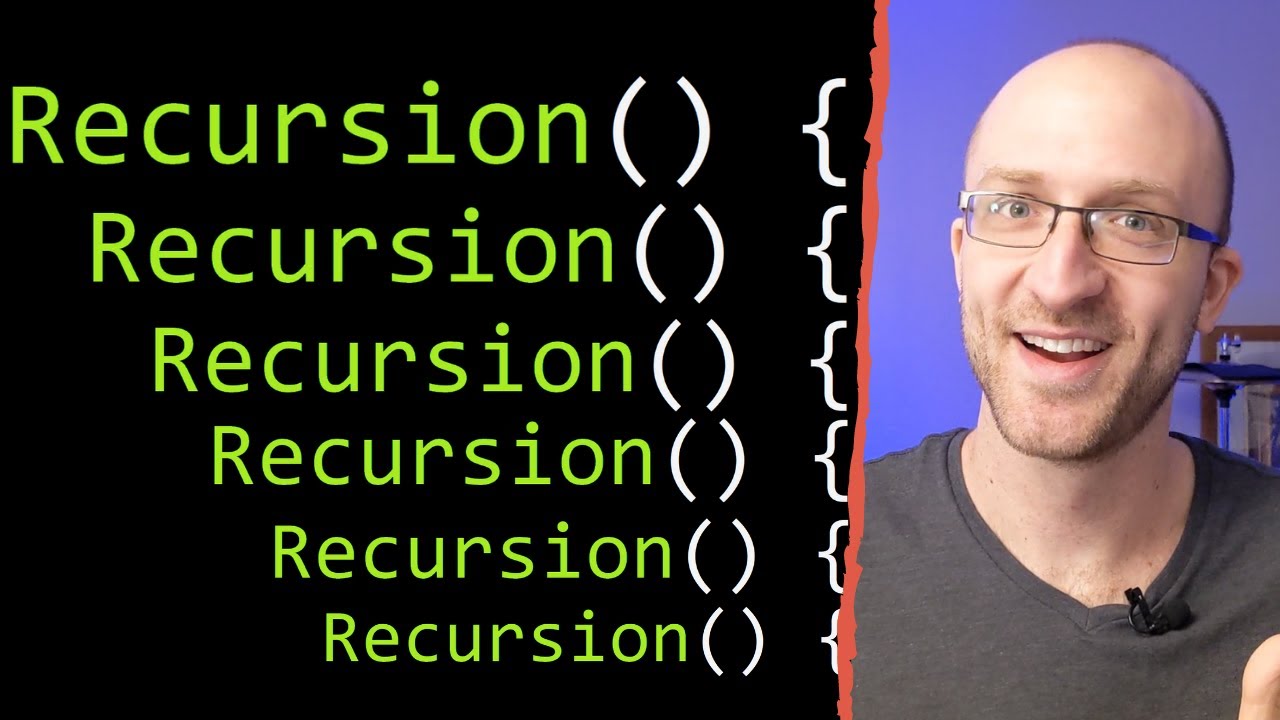 Recursion() {
Recursion() {
Recursion() {
Recursion() {
Recursion() {
Recursion() {